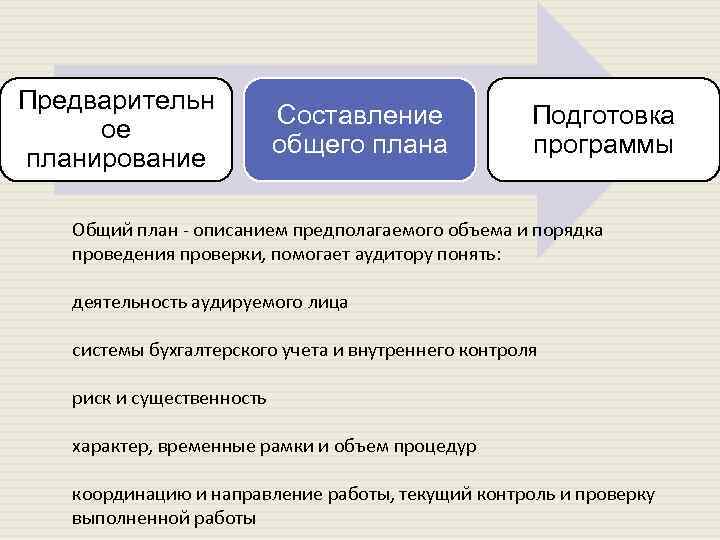 Предварительн ое планирование

Составление общего плана

Подготовка программы

Общий план - описанием предполагаемого объема и порядка проведения проверки, помогает аудитору понять:

деятельность аудируемого лица

системы бухгалтерского учета и внутреннего контроля

риск и существенность

характер, временные рамки и объем процедур

координацию и направление работы, текущий контроль и проверку выполненной работы